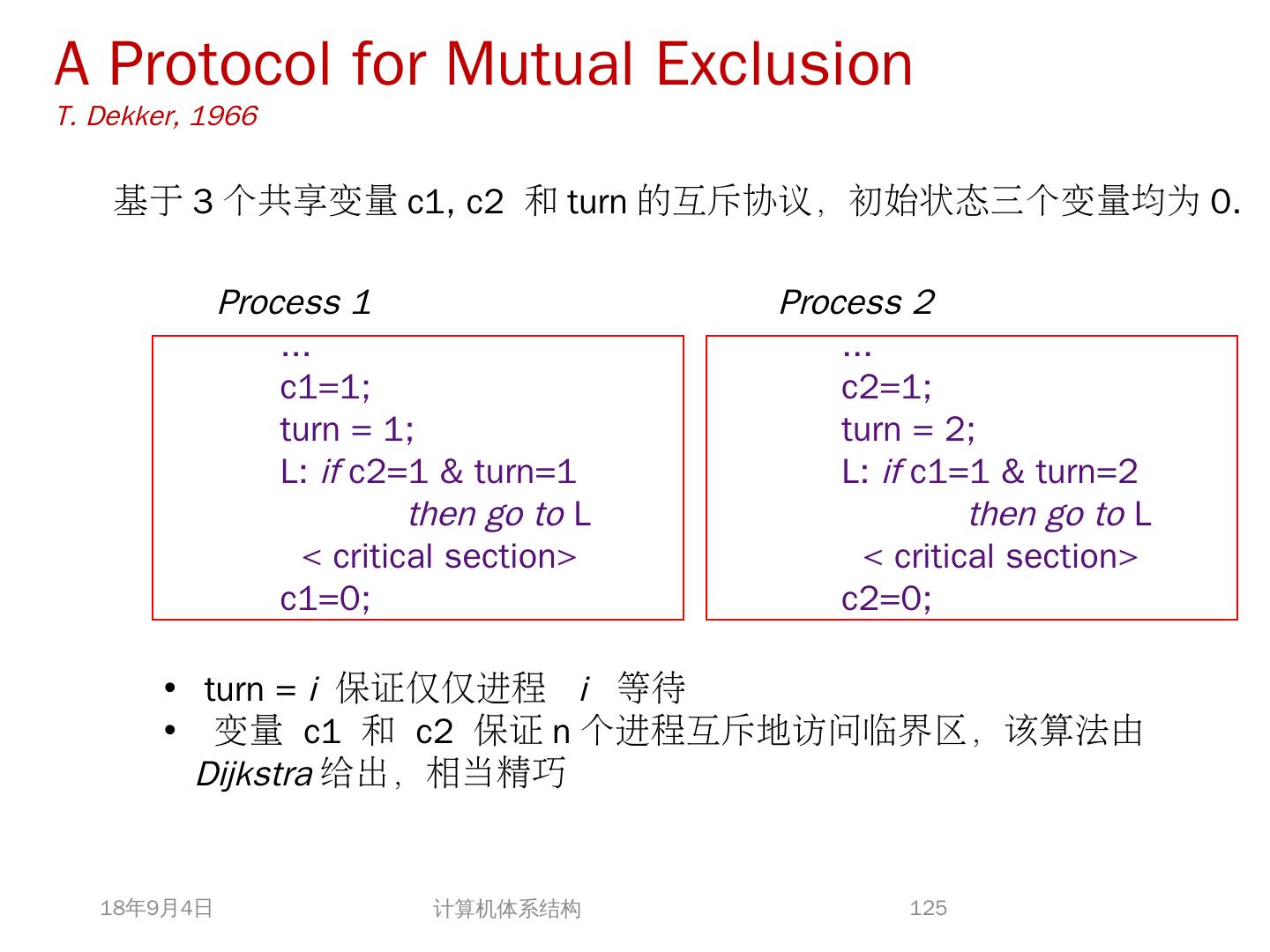 A Protocol for Mutual Exclusion
T. Dekker, 1966

基于 3 个共享变量 c1, c2 和 turn 的互斥协议，初始状态三个变量均为 0.

Process 1

...
c1=1;
turn = 1;
L: if c2=1 & turn=1
then go to L
< critical section>
c1=0;

Process 2

...
c2=1;
turn = 2;
L: if c1=1 & turn=2
then go to L
< critical section>
c2=0;

• turn = i 保证仅仅进程 i 等待
• 变量 c1 和 c2 保证 n 个进程互斥地访问临界区，该算法由 Dijkstra 给出，相当精巧

18年9月4日 计算机体系结构 125